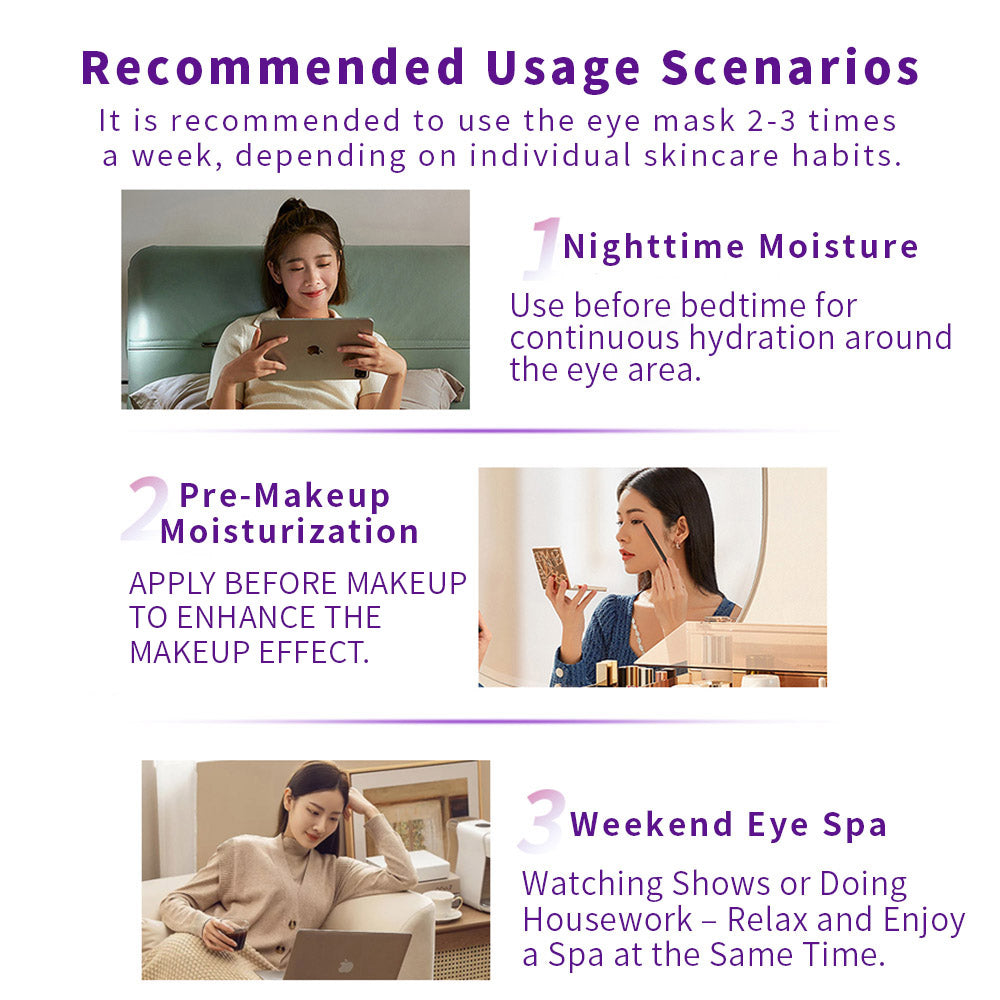 Recommended Usage Scenarios

It is recommended to use the eye mask 2-3 times a week, depending on individual skincare habits.

1 Nighttime Moisture

Use before bedtime for continuous hydration around the eye area.

2 Pre-Makeup Moisturization

APPLY BEFORE MAKEUP TO ENHANCE THE MAKEUP EFFECT.

3 Weekend Eye Spa

Watching Shows or Doing Housework – Relax and Enjoy a Spa at the Same Time.